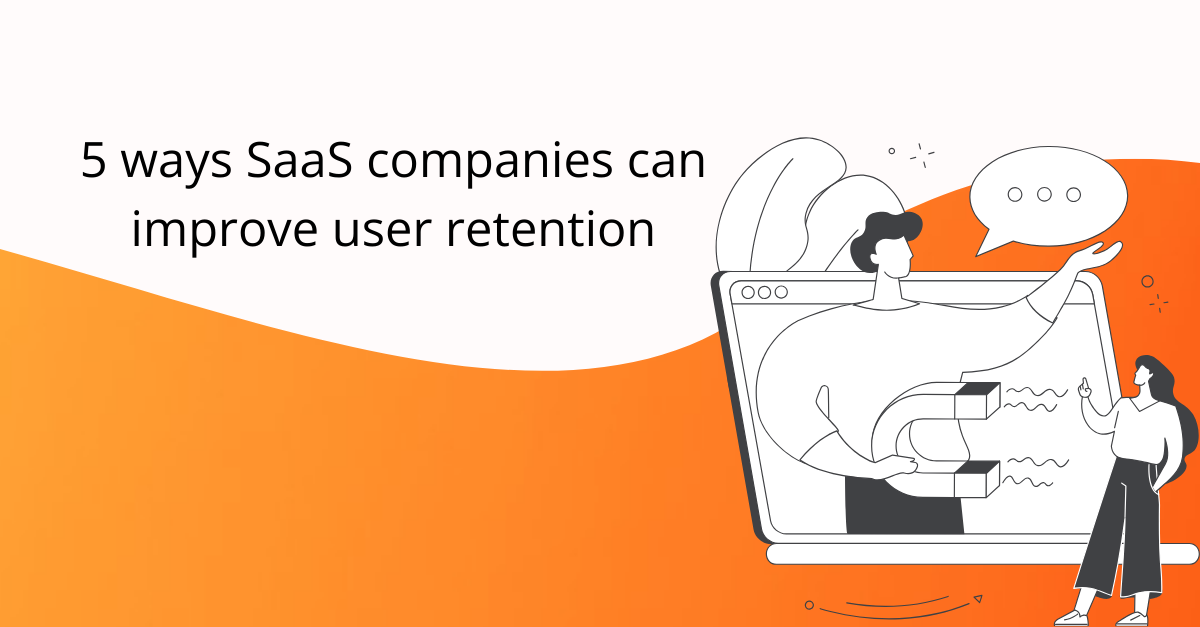 5 ways SaaS companies can improve user retention